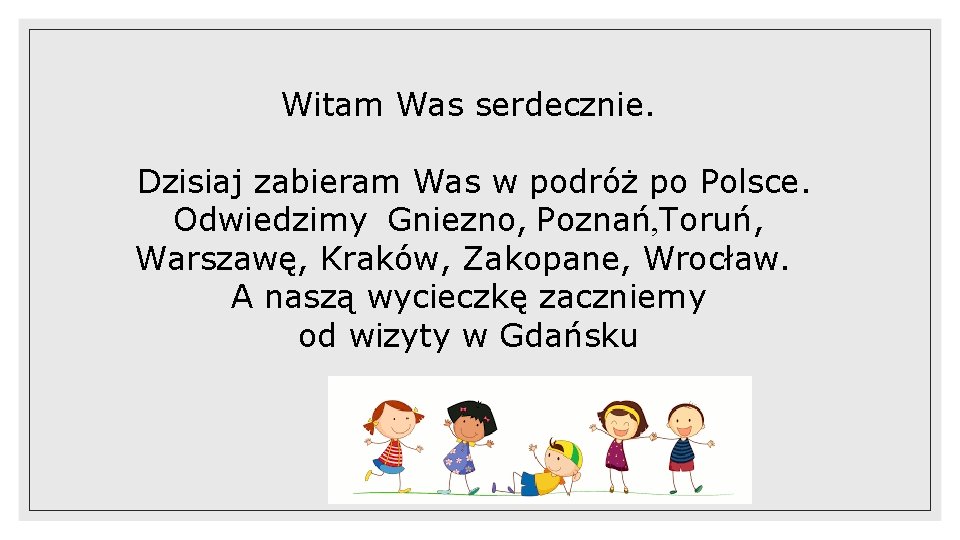 Witam Was serdecznie.

Dzisiaj zabieram Was w podróż po Polsce. Odwiedzimy Gniezno, Poznań,Toruń, Warszawę, Kraków, Zakopane, Wrocław. A naszą wycieczkę zaczniemy od wizyty w Gdańsku